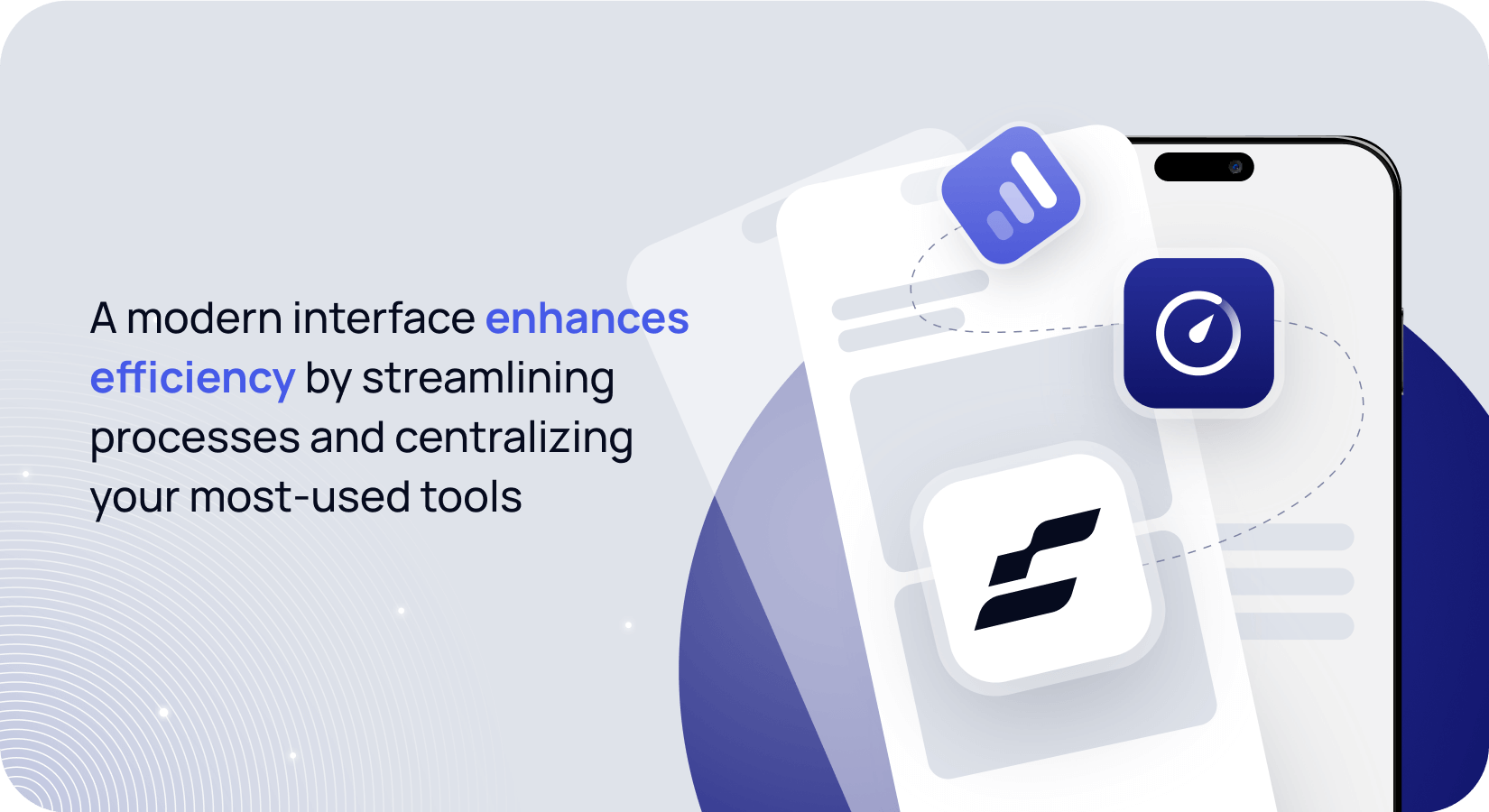 A modern interface enhances efficiency by streamlining processes and centralizing your most-used tools